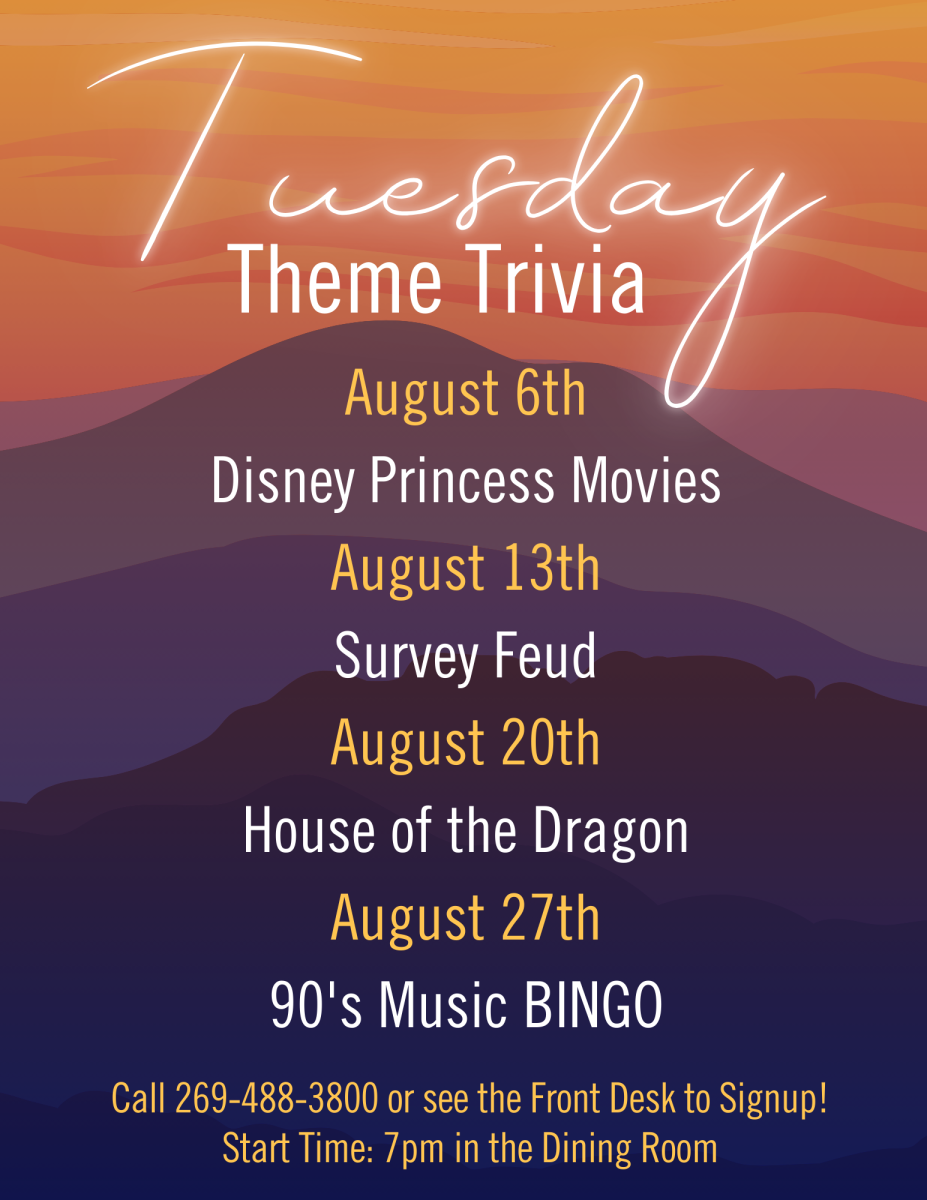 Tuesday
Theme Trivia

August 6th
Disney Princess Movies
August 13th
Survey Feud
August 20th
House of the Dragon
August 27th
90's Music BINGO

Call 269-488-3800 or see the Front Desk to Signup!
Start Time: 7pm in the Dining Room